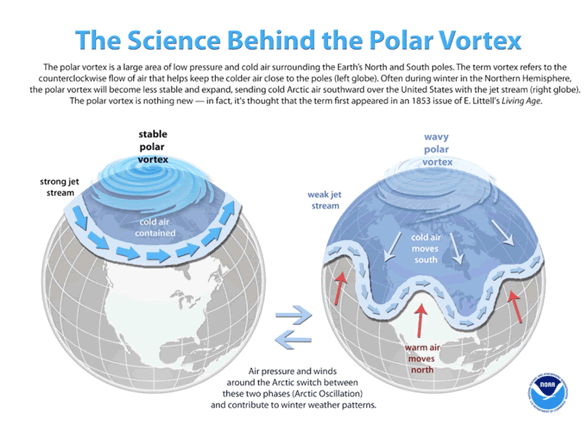 The Science Behind the Polar Vortex

The polar vortex is a large area of low pressure and cold air surrounding the Earth's North and South poles. The term vortex refers to the counterclockwise flow of air that helps keep the colder air close to the poles (left globe). Often during winter in the Northern Hemisphere, the polar vortex will become less stable and expand, sending cold Arctic air southward over the United States with the jet stream (right globe). The polar vortex is nothing new — in fact, it's thought that the term first appeared in an 1853 issue of E. Littell's Living Age.

stable polar vortex

strong jet stream

cold air contained

wavy polar vortex

weak jet stream

cold air moves south

warm air moves north

Air pressure and winds around the Arctic switch between these two phases (Arctic Oscillation) and contribute to winter weather patterns.

NOAA